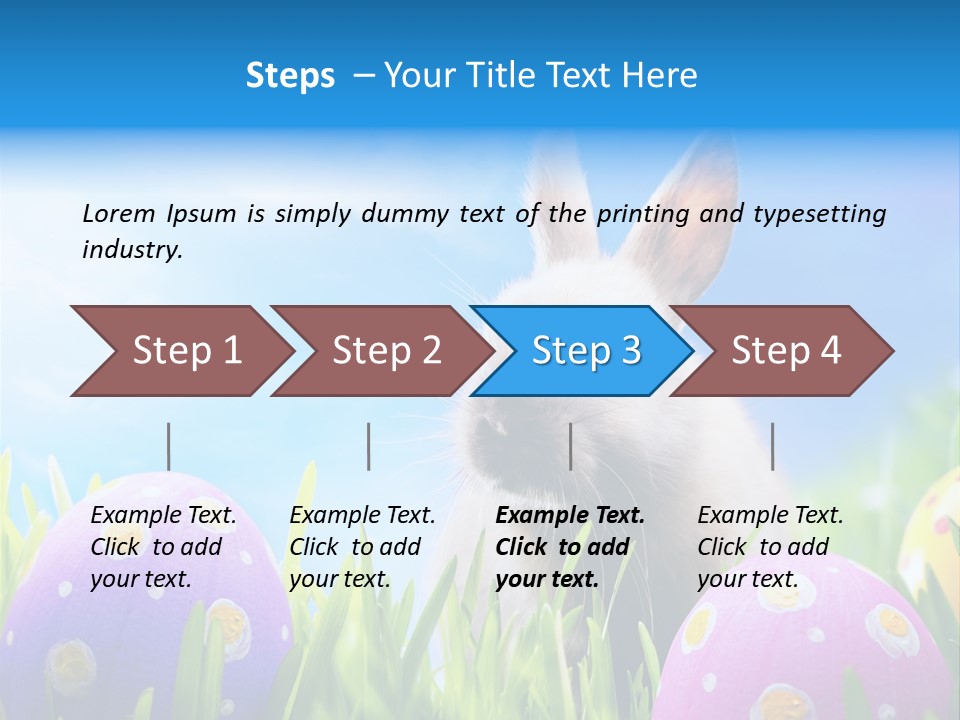 Steps – Your Title Text Here

Lorem Ipsum is simply dummy text of the printing and typesetting industry.

Step 1

Step 2

Step 3

Step 4

Example Text. Click to add your text.

Example Text. Click to add your text.

Example Text. Click to add your text.

Example Text. Click to add your text.